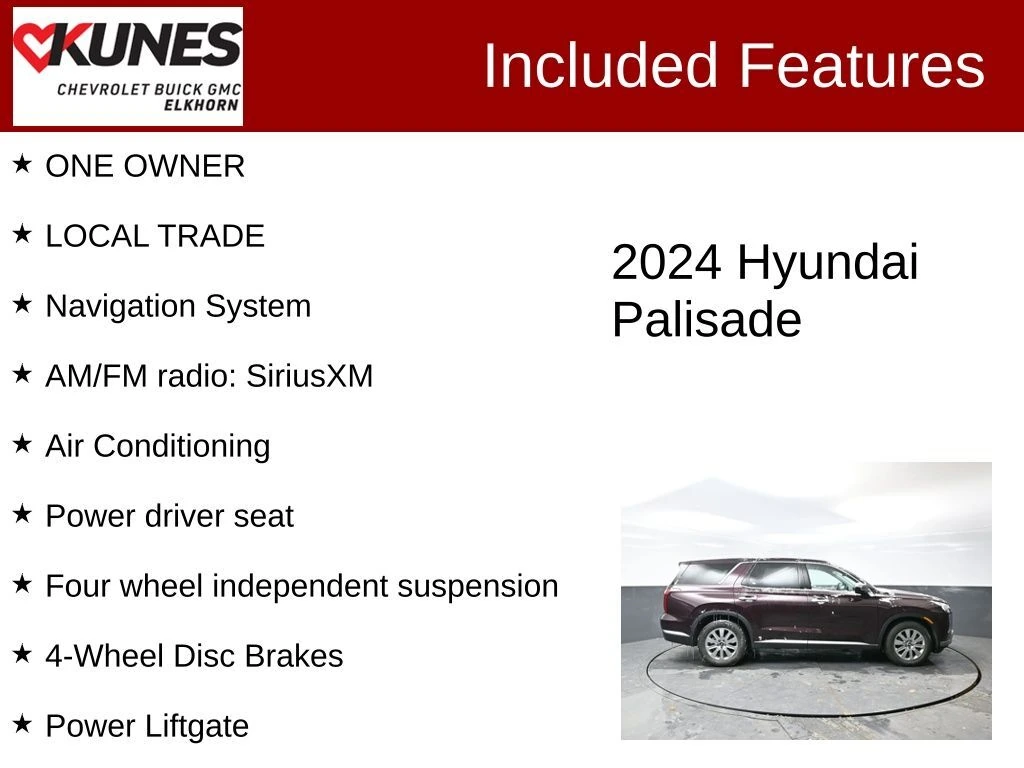 KUNES
CHEVROLET BUICK GMC
ELKHORN

Included Features

★ ONE OWNER

★ LOCAL TRADE

★ Navigation System

★ AM/FM radio: SiriusXM

★ Air Conditioning

★ Power driver seat

★ Four wheel independent suspension

★ 4-Wheel Disc Brakes

★ Power Liftgate

2024 Hyundai Palisade